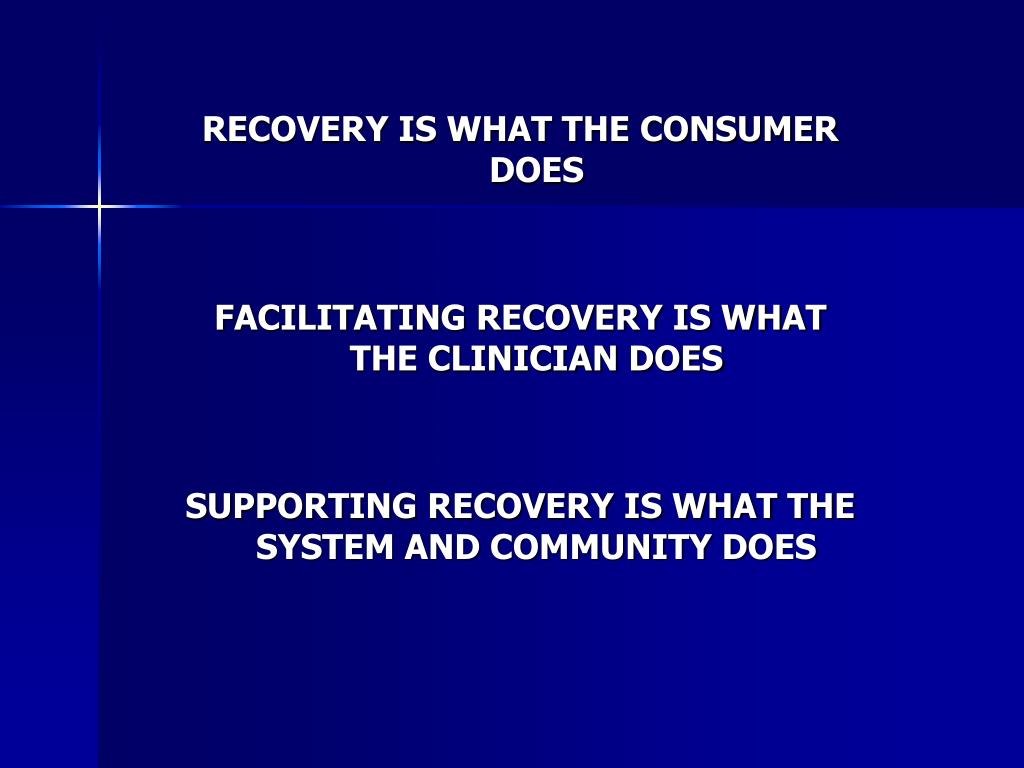 RECOVERY IS WHAT THE CONSUMER DOES

FACILITATING RECOVERY IS WHAT THE CLINICIAN DOES

SUPPORTING RECOVERY IS WHAT THE SYSTEM AND COMMUNITY DOES